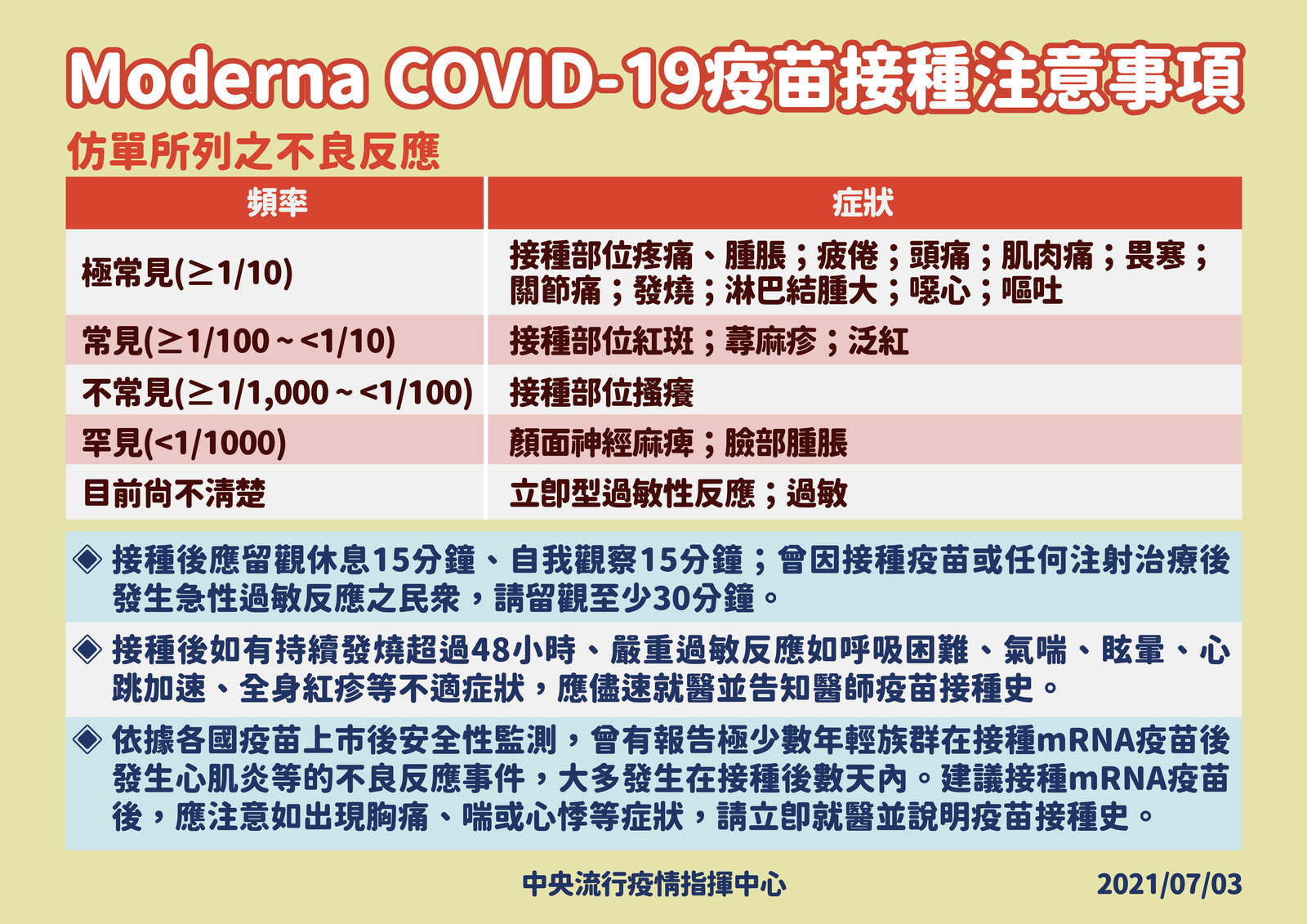 Moderna COVID-19疫苗接種注意事項

仿單所列之不良反應

| 頻率 | 症狀 |
|---|---|
| 極常見(≥1/10) | 接種部位疼痛、腫脹；疲倦；頭痛；肌肉痛；畏寒；關節痛；發燒；淋巴結腫大；噁心；嘔吐 |
| 常見(≥1/100 ~ <1/10) | 接種部位紅斑；蕁麻疹；泛紅 |
| 不常見(≥1/1,000 ~ <1/100) | 接種部位搔癢 |
| 罕見(<1/1000) | 顏面神經麻痺；臉部腫脹 |
| 目前尚不清楚 | 立即型過敏性反應；過敏 |

◈ 接種後應留觀休息15分鐘、自我觀察15分鐘；曾因接種疫苗或任何注射治療後發生急性過敏反應之民眾，請留觀至少30分鐘。

◈ 接種後如有持續發燒超過48小時、嚴重過敏反應如呼吸困難、氣喘、眩暈、心跳加速、全身紅疹等不適症狀，應儘速就醫並告知醫師疫苗接種史。

◈ 依據各國疫苗上市後安全性監測，曾有報告極少數年輕族群在接種mRNA疫苗後發生心肌炎等的不良反應事件，大多發生在接種後數天內。建議接種mRNA疫苗後，應注意如出現胸痛、喘或心悸等症狀，請立即就醫並說明疫苗接種史。

中央流行疫情指揮中心

2021/07/03